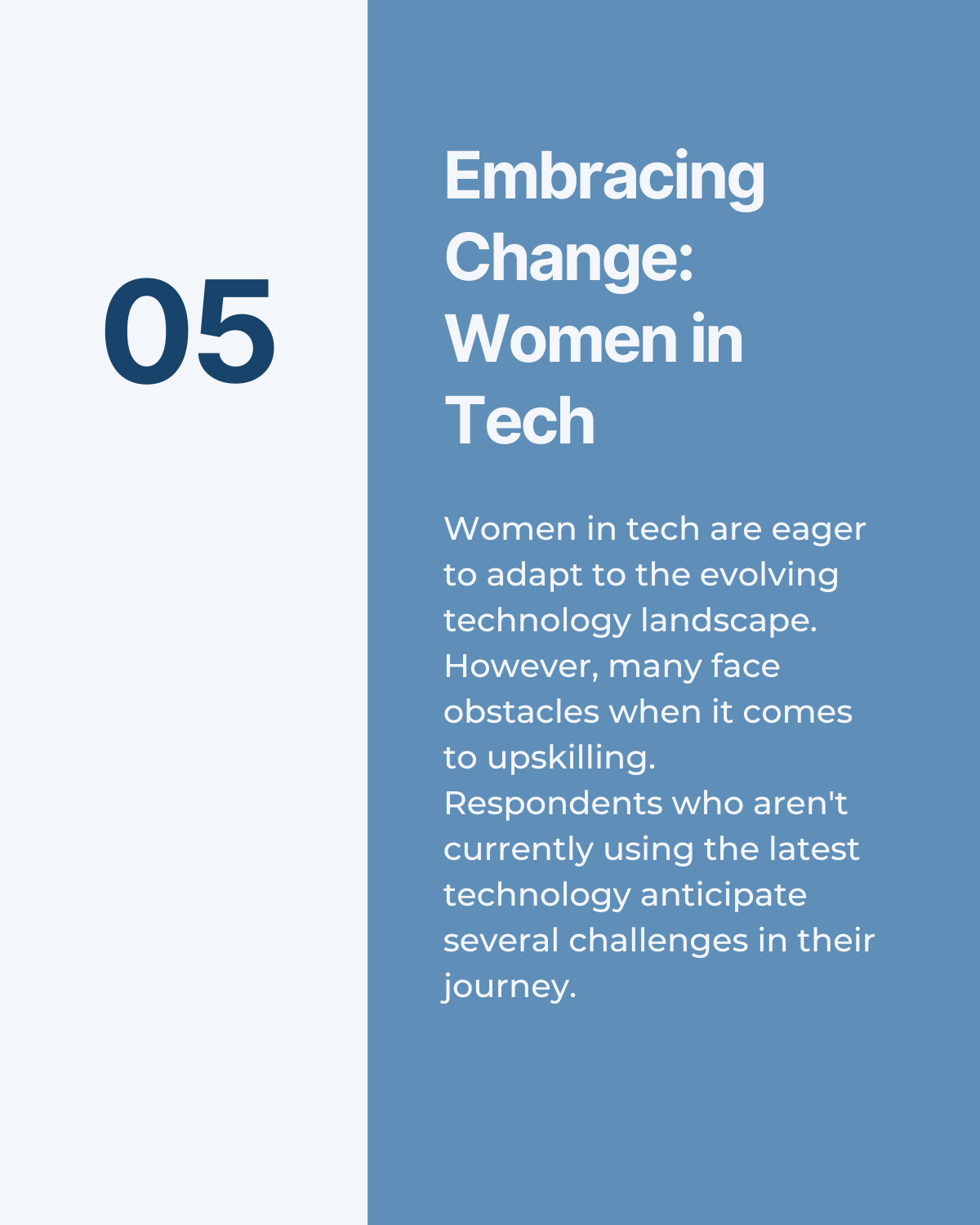 05

Embracing Change: Women in Tech

Women in tech are eager to adapt to the evolving technology landscape. However, many face obstacles when it comes to upskilling. Respondents who aren't currently using the latest technology anticipate several challenges in their journey.